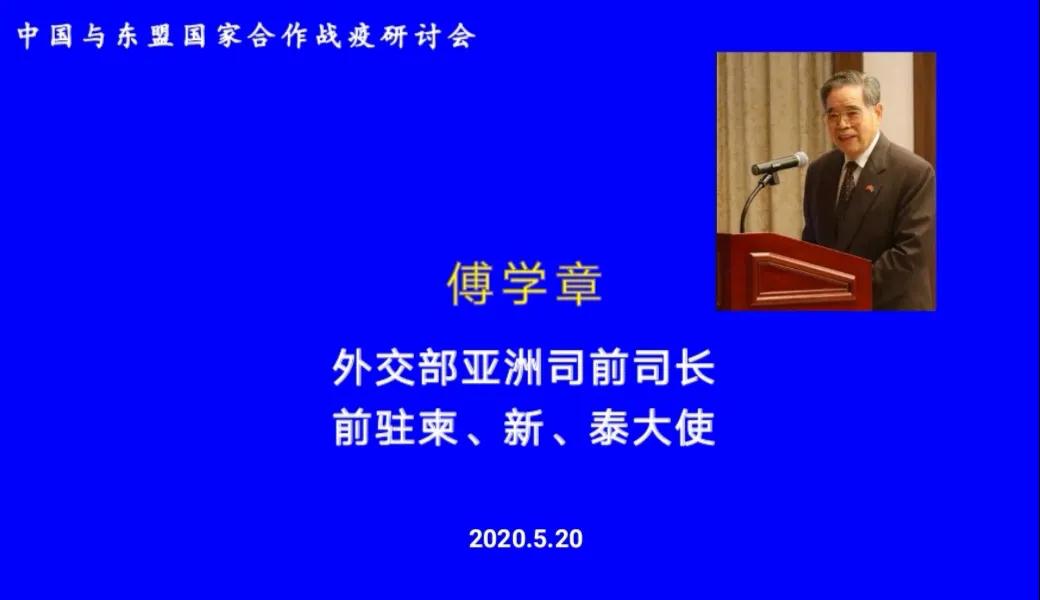 中国与东盟国家合作战疫研讨会

傅学章

外交部亚洲司前司长
前驻柬、新、泰大使

2020.5.20